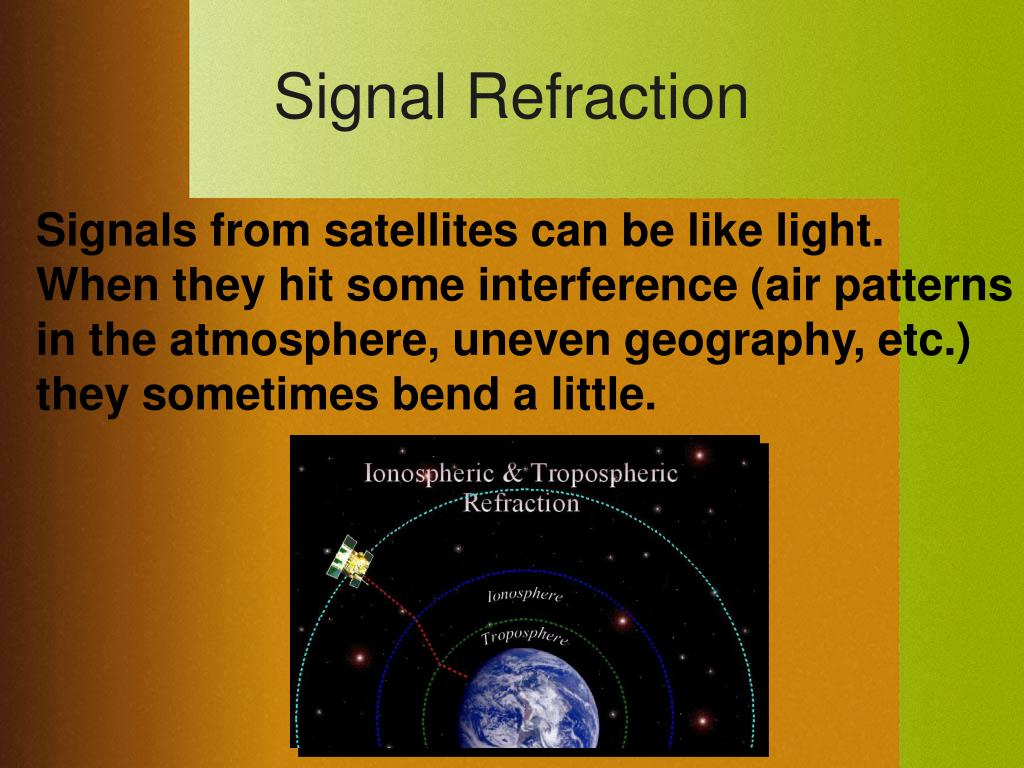 Signal Refraction

Signals from satellites can be like light. When they hit some interference (air patterns in the atmosphere, uneven geography, etc.) they sometimes bend a little.

Ionospheric & Tropospheric Refraction

Ionosphere

Troposphere